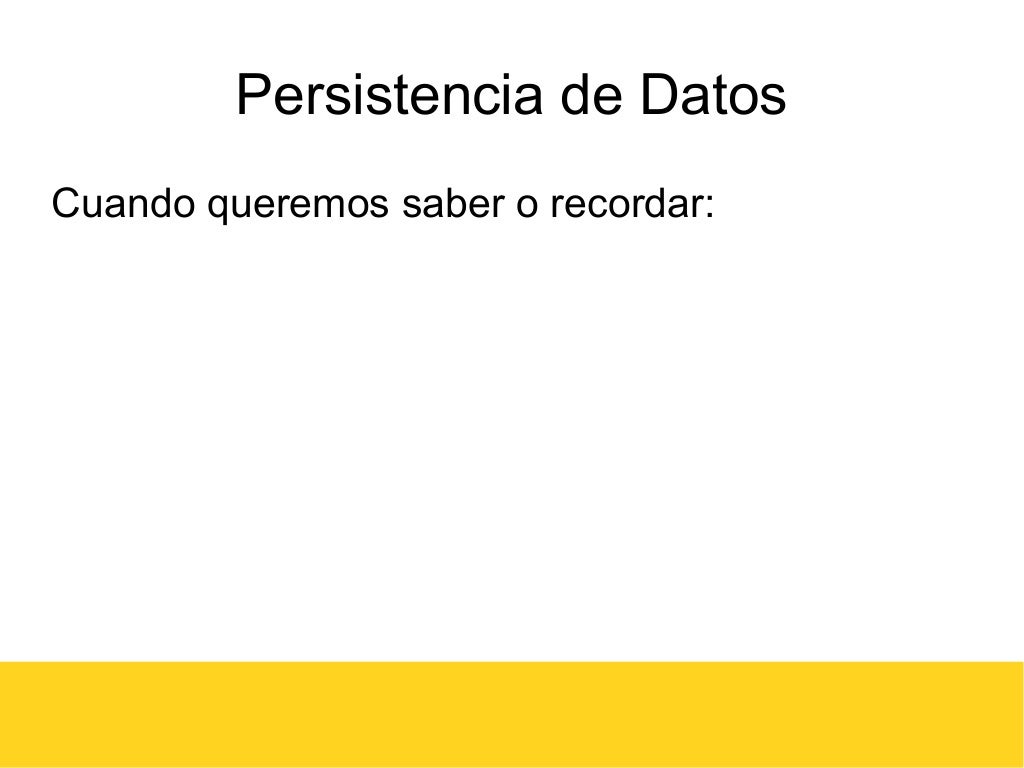 Persistencia de Datos

Cuando queremos saber o recordar: